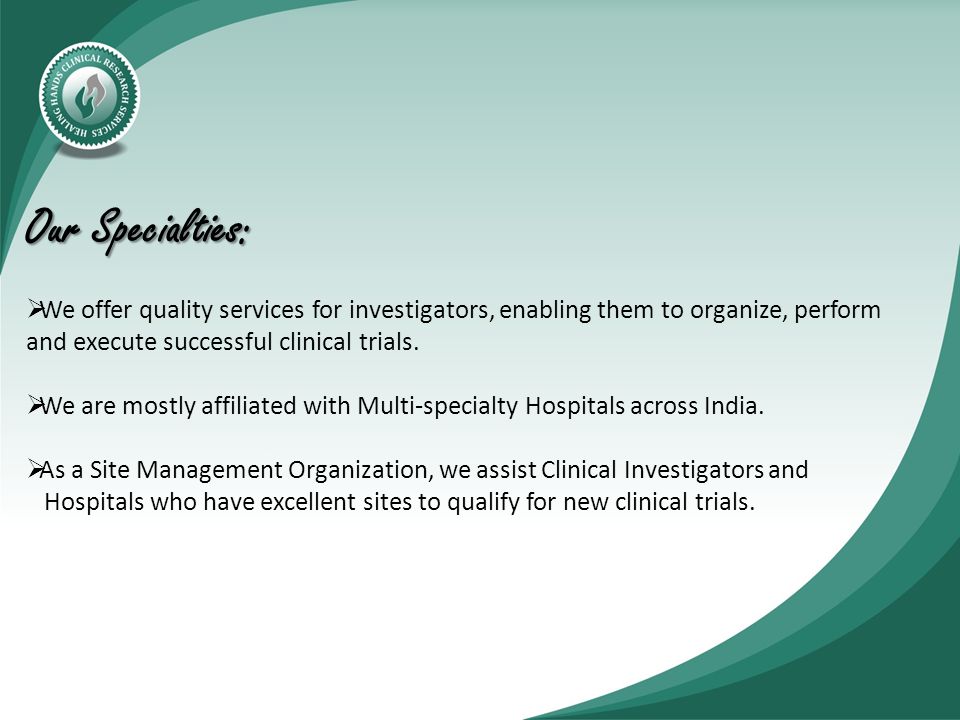 HEALING HANDS CLINICAL RESEARCH SERVICES

Our Specialties:

➢We offer quality services for investigators, enabling them to organize, perform and execute successful clinical trials.

➢We are mostly affiliated with Multi-specialty Hospitals across India.

➢As a Site Management Organization, we assist Clinical Investigators and Hospitals who have excellent sites to qualify for new clinical trials.